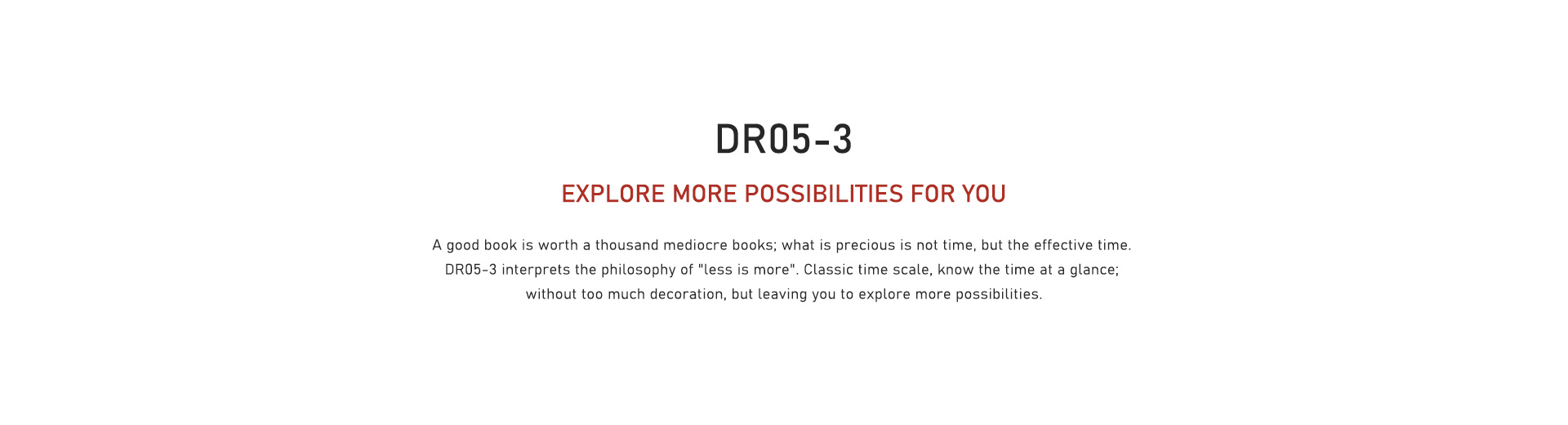 DR05-3

EXPLORE MORE POSSIBILITIES FOR YOU

A good book is worth a thousand mediocre books; what is precious is not time, but the effective time. DR05-3 interprets the philosophy of "less is more". Classic time scale, know the time at a glance; without too much decoration, but leaving you to explore more possibilities.